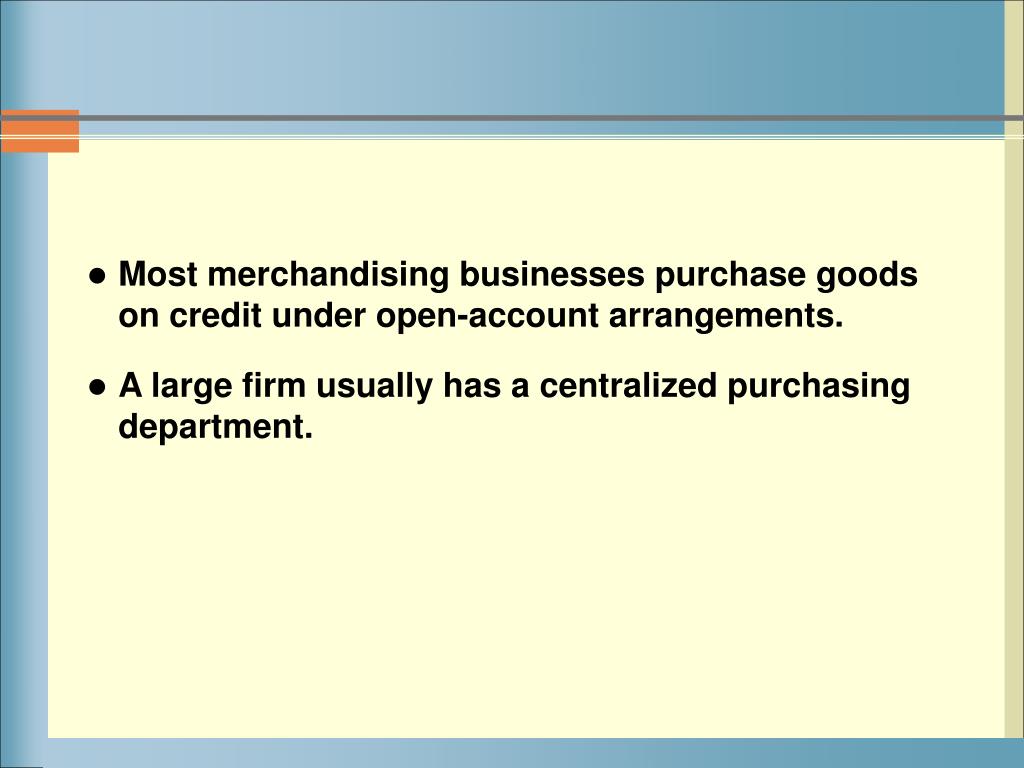 ● Most merchandising businesses purchase goods on credit under open-account arrangements.

● A large firm usually has a centralized purchasing department.